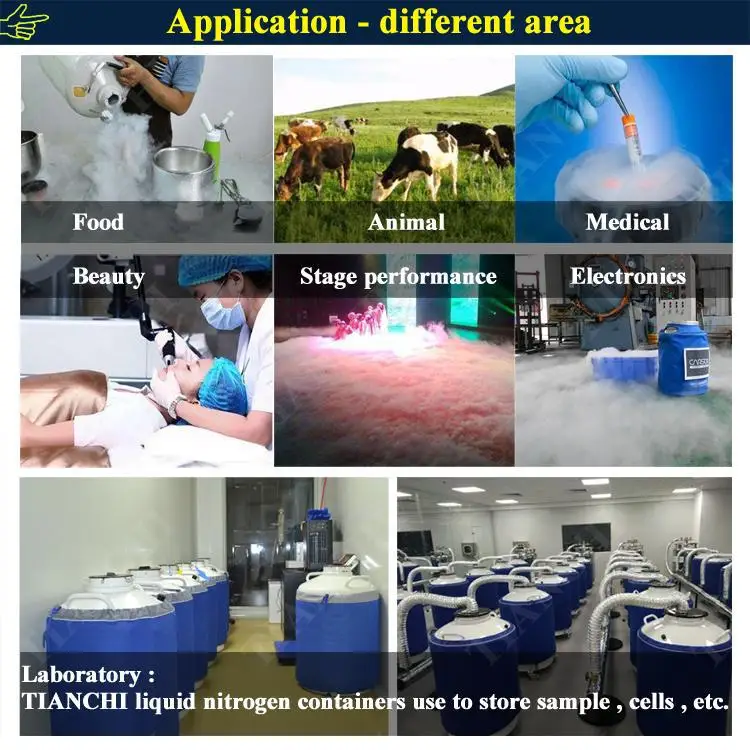 Application - different area

Food

Animal

Medical

Beauty

Stage performance

Electronics

Laboratory :
TIANCHI liquid nitrogen containers use to store sample , cells , etc.